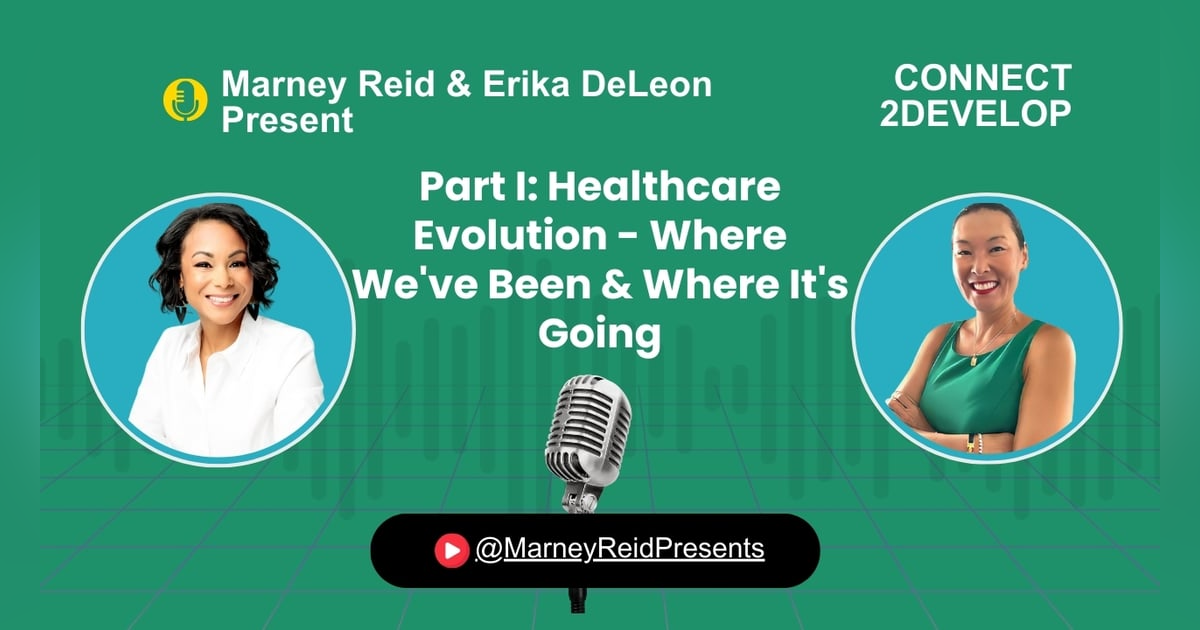 Marney Reid & Erika DeLeon Present

CONNECT 2DEVELOP

Part I: Healthcare Evolution - Where We've Been & Where It's Going

@MarneyReidPresents